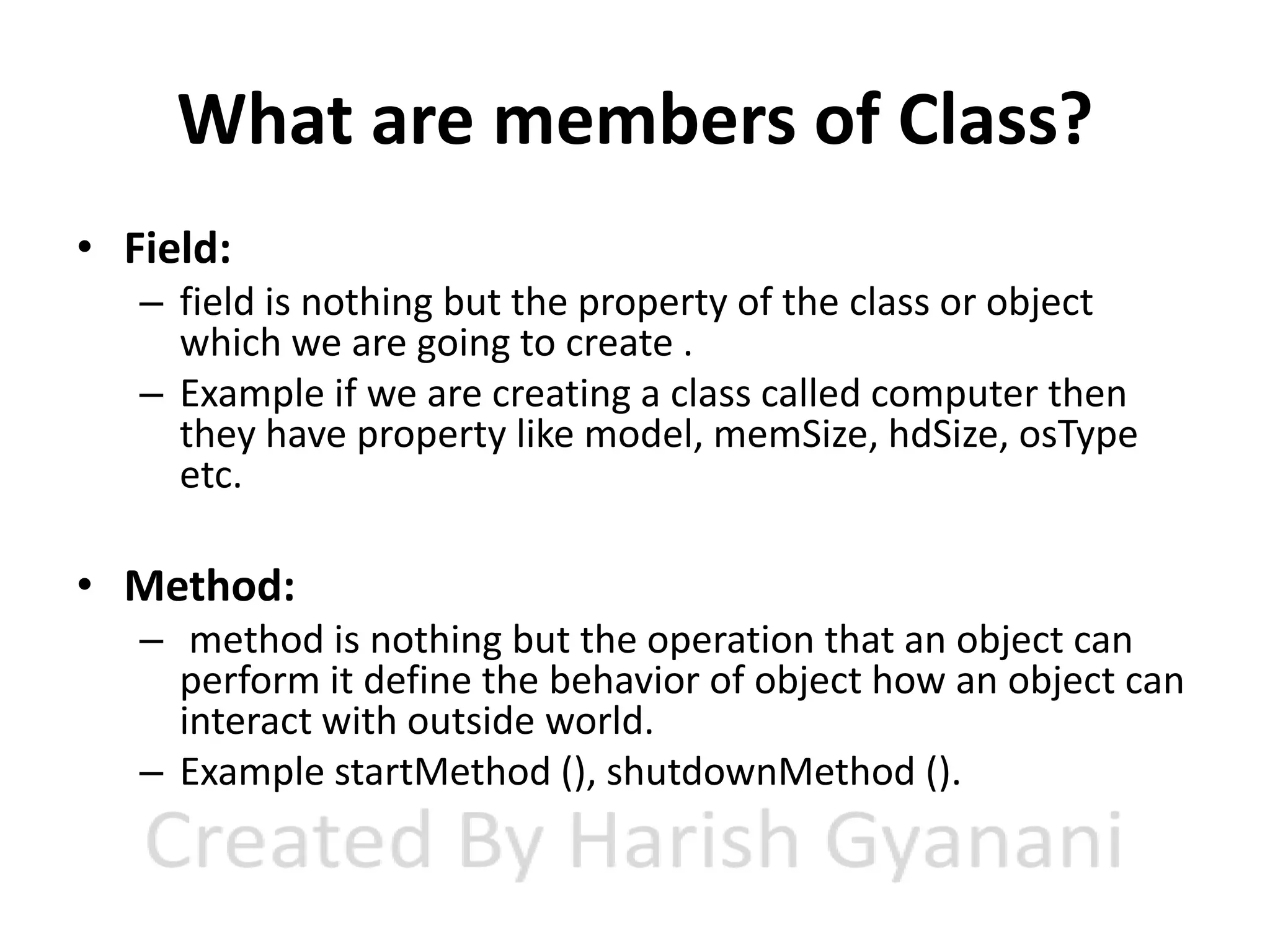 What are members of Class?

• Field:
– field is nothing but the property of the class or object which we are going to create .
– Example if we are creating a class called computer then they have property like model, memSize, hdSize, osType etc.

• Method:
– method is nothing but the operation that an object can perform it define the behavior of object how an object can interact with outside world.
– Example startMethod (), shutdownMethod ().

Created By Harish Gyanani